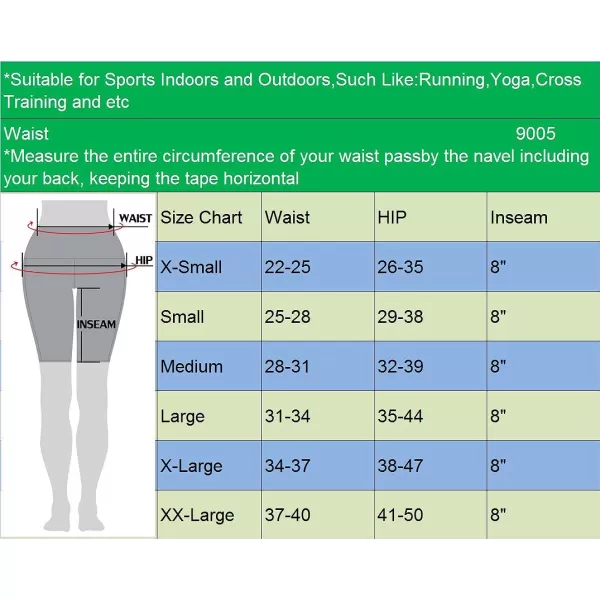 *Suitable for Sports Indoors and Outdoors,Such Like:Running,Yoga,Cross Training and etc

Waist 9005
*Measure the entire circumference of your waist passby the navel including your back, keeping the tape horizontal

WAIST
HIP
INSEAM

| Size Chart | Waist | HIP | Inseam |
|---|---|---|---|
| X-Small | 22-25 | 26-35 | 8" |
| Small | 25-28 | 29-38 | 8" |
| Medium | 28-31 | 32-39 | 8" |
| Large | 31-34 | 35-44 | 8" |
| X-Large | 34-37 | 38-47 | 8" |
| XX-Large | 37-40 | 41-50 | 8" |